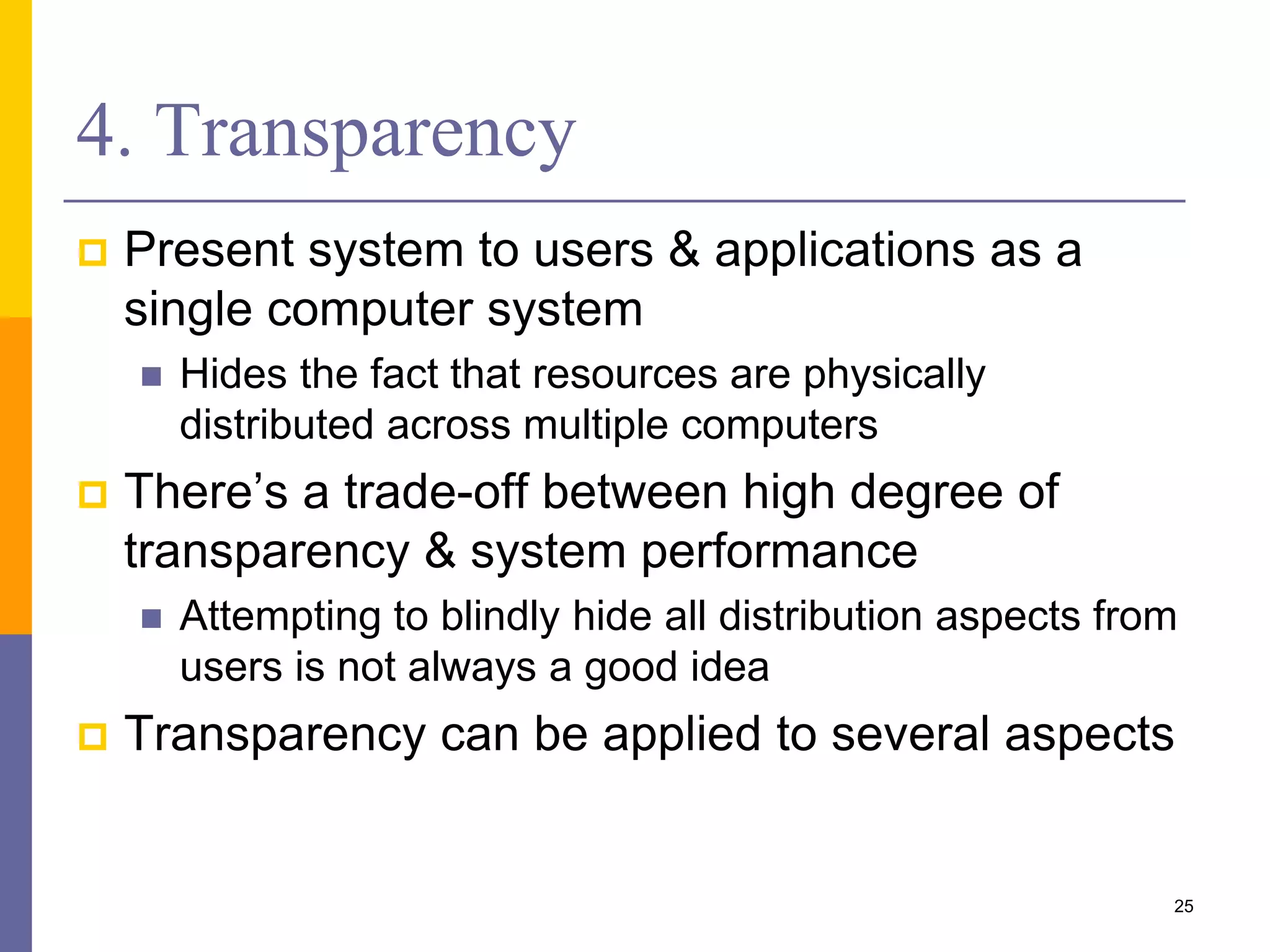 4. Transparency

Present system to users & applications as a single computer system

Hides the fact that resources are physically distributed across multiple computers

There’s a trade-off between high degree of transparency & system performance

Attempting to blindly hide all distribution aspects from users is not always a good idea

Transparency can be applied to several aspects

25